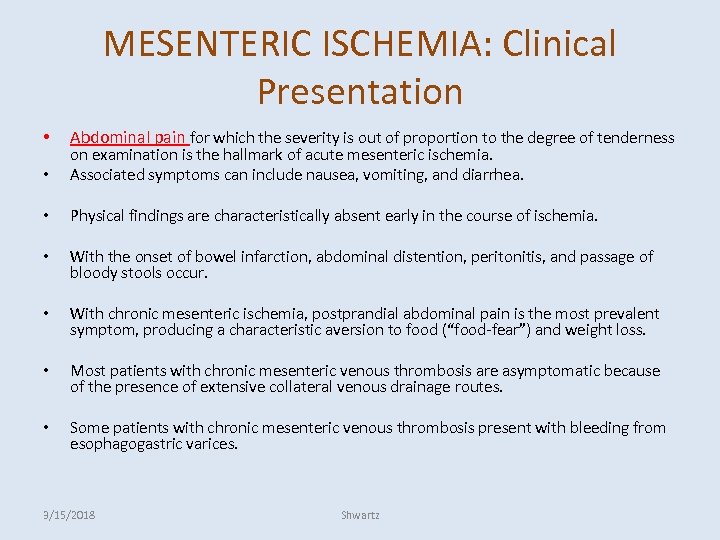 MESENTERIC ISCHEMIA: Clinical Presentation

• Abdominal pain for which the severity is out of proportion to the degree of tenderness on examination is the hallmark of acute mesenteric ischemia.
• Associated symptoms can include nausea, vomiting, and diarrhea.

• Physical findings are characteristically absent early in the course of ischemia.

• With the onset of bowel infarction, abdominal distention, peritonitis, and passage of bloody stools occur.

• With chronic mesenteric ischemia, postprandial abdominal pain is the most prevalent symptom, producing a characteristic aversion to food ("food-fear") and weight loss.

• Most patients with chronic mesenteric venous thrombosis are asymptomatic because of the presence of extensive collateral venous drainage routes.

• Some patients with chronic mesenteric venous thrombosis present with bleeding from esophagogastric varices.

3/15/2018 Shwartz